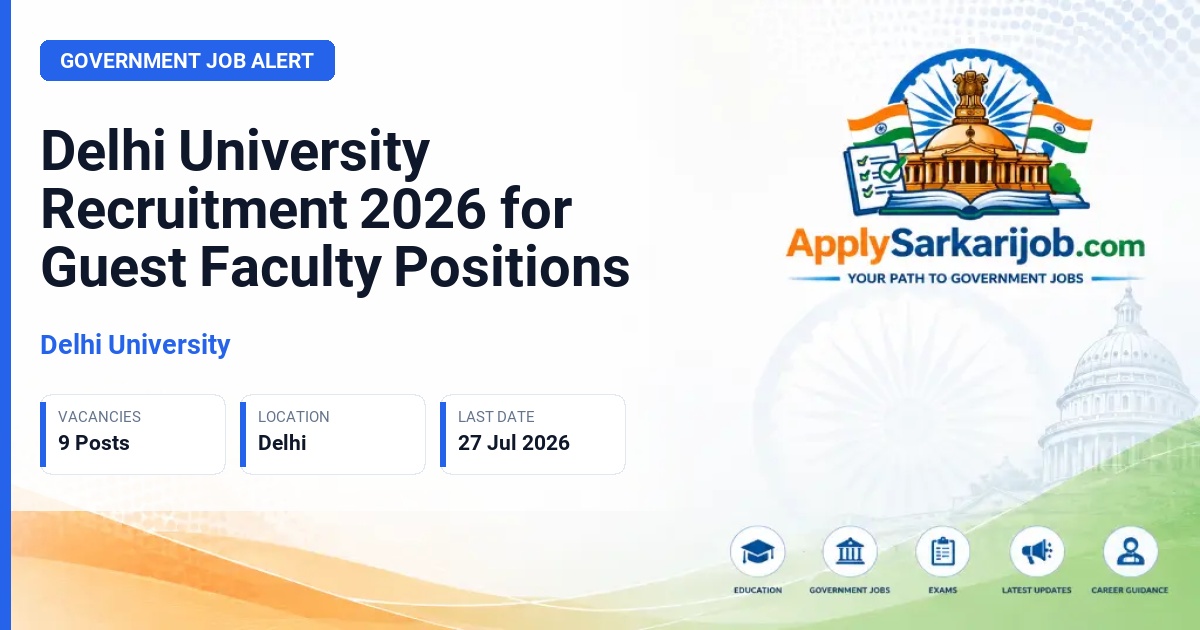 GOVERNMENT JOB ALERT

Delhi University Recruitment 2026 for Guest Faculty Positions

Delhi University

VACANCIES
9 Posts

LOCATION
Delhi

LAST DATE
27 Jul 2026

ApplySarkarijob.com
YOUR PATH TO GOVERNMENT JOBS

EDUCATION
GOVERNMENT JOBS
EXAMS
LATEST UPDATES
CAREER GUIDANCE